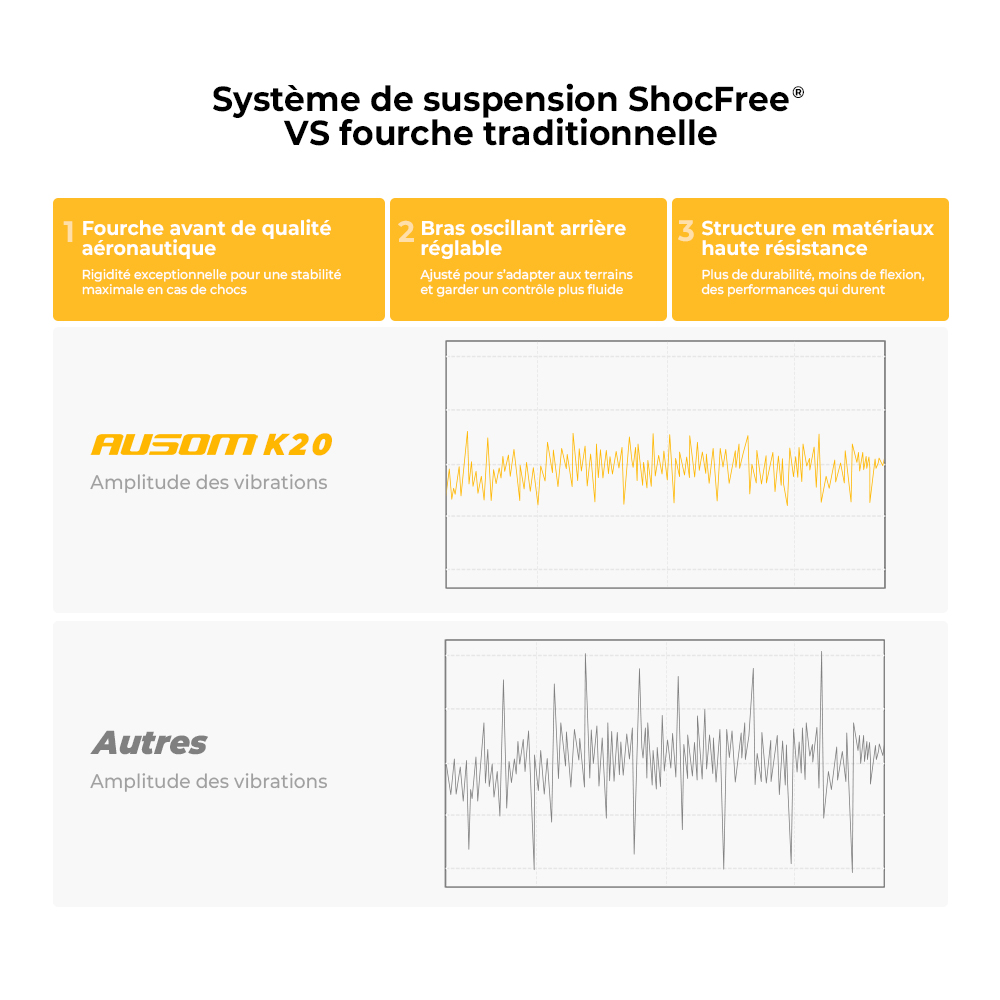 Système de suspension ShocFree®
VS fourche traditionnelle

1 Fourche avant de qualité aéronautique
Rigidité exceptionnelle pour une stabilité maximale en cas de chocs

2 Bras oscillant arrière réglable
Ajusté pour s'adapter aux terrains et garder un contrôle plus fluide

3 Structure en matériaux haute résistance
Plus de durabilité, moins de flexion, des performances qui durent

AUSOM K20
Amplitude des vibrations

Autres
Amplitude des vibrations